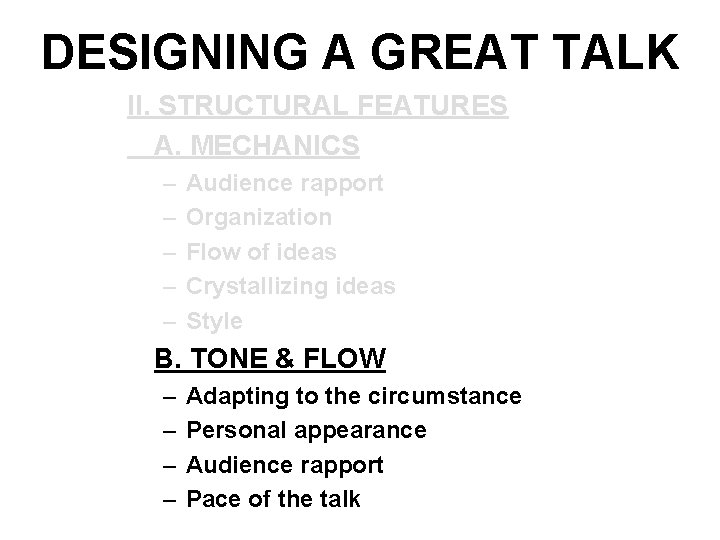 DESIGNING A GREAT TALK

II. STRUCTURAL FEATURES

A. MECHANICS

– Audience rapport
– Organization
– Flow of ideas
– Crystallizing ideas
– Style

B. TONE & FLOW

– Adapting to the circumstance
– Personal appearance
– Audience rapport
– Pace of the talk